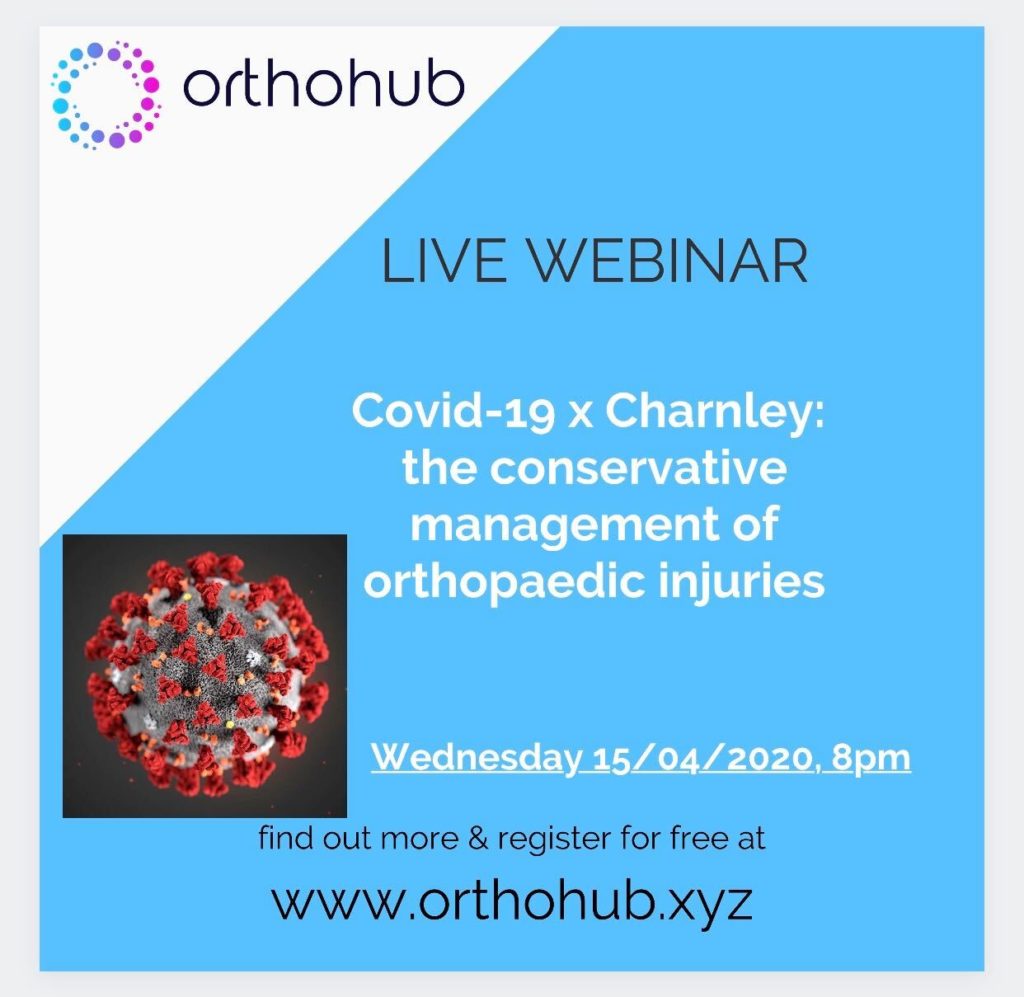 orthohub

LIVE WEBINAR

Covid-19 x Charnley: the conservative management of orthopaedic injuries

Wednesday 15/04/2020, 8pm

find out more & register for free at

www.orthohub.xyz